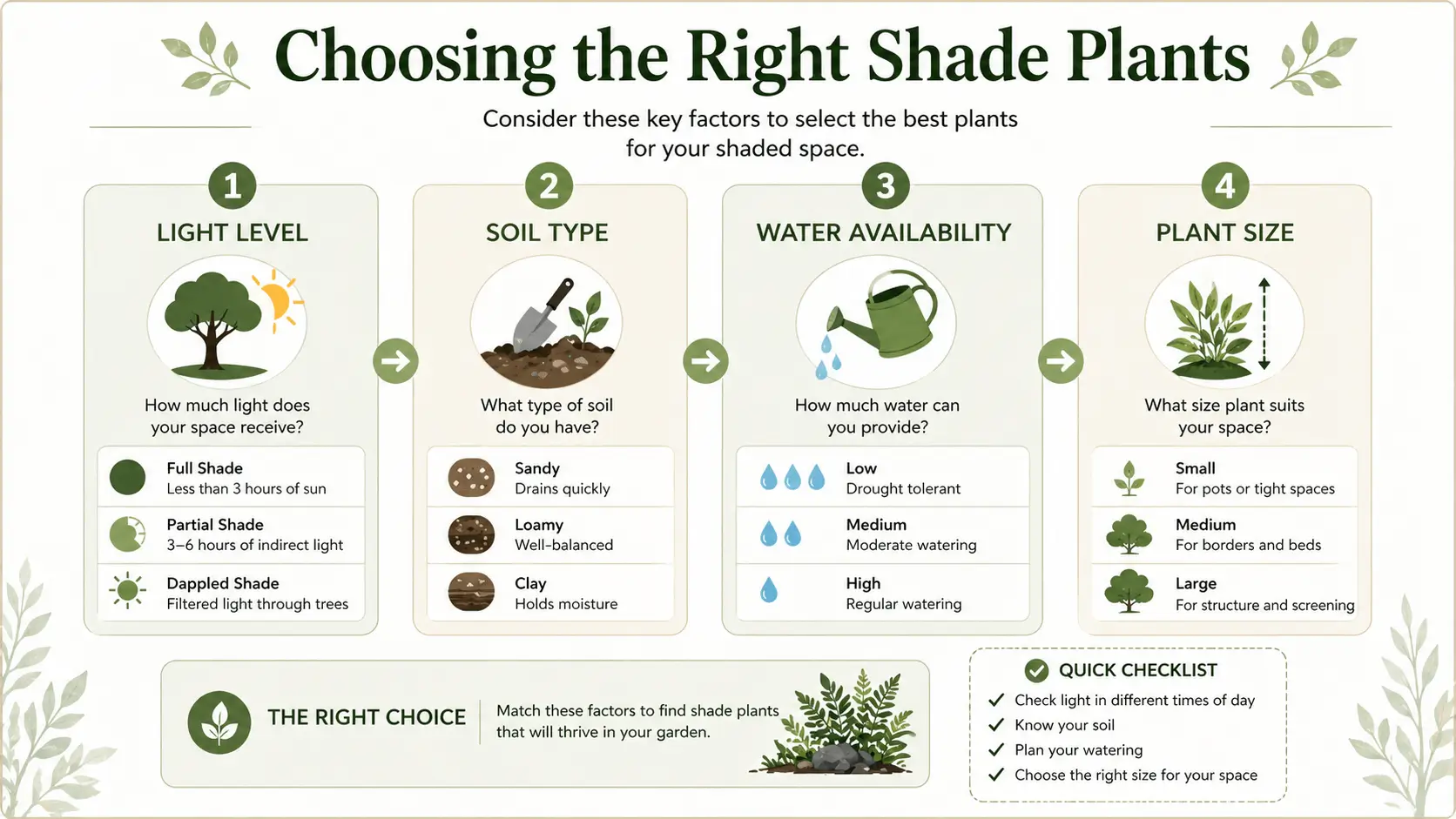 Choosing the Right Shade Plants

Consider these key factors to select the best plants for your shaded space.

1
LIGHT LEVEL

How much light does your space receive?

Full Shade
Less than 3 hours of sun

Partial Shade
3–6 hours of indirect light

Dappled Shade
Filtered light through trees

2
SOIL TYPE

What type of soil do you have?

Sandy
Drains quickly

Loamy
Well-balanced

Clay
Holds moisture

3
WATER AVAILABILITY

How much water can you provide?

Low
Drought tolerant

Medium
Moderate watering

High
Regular watering

4
PLANT SIZE

What size plant suits your space?

Small
For pots or tight spaces

Medium
For borders and beds

Large
For structure and screening

THE RIGHT CHOICE

Match these factors to find shade plants that will thrive in your garden.

QUICK CHECKLIST
Check light in different times of day
Know your soil
Plan your watering
Choose the right size for your space